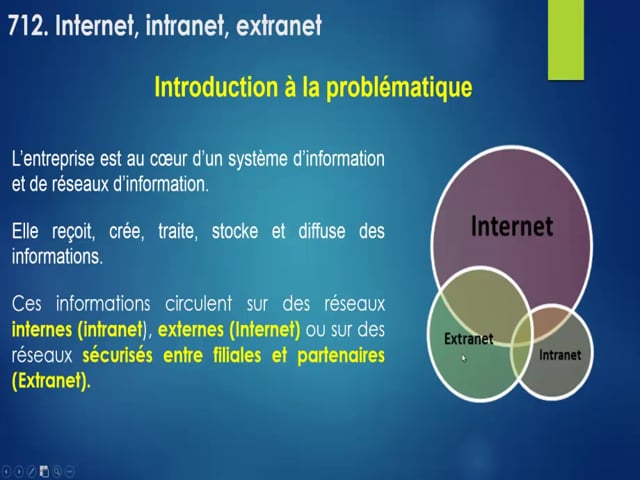 712. Internet, intranet, extranet

Introduction à la problématique

L'entreprise est au cœur d'un système d'information et de réseaux d'information.

Elle reçoit, crée, traite, stocke et diffuse des informations.

Ces informations circulent sur des réseaux internes (intranet), externes (Internet) ou sur des réseaux sécurisés entre filiales et partenaires (Extranet).

Internet

Extranet

Intranet